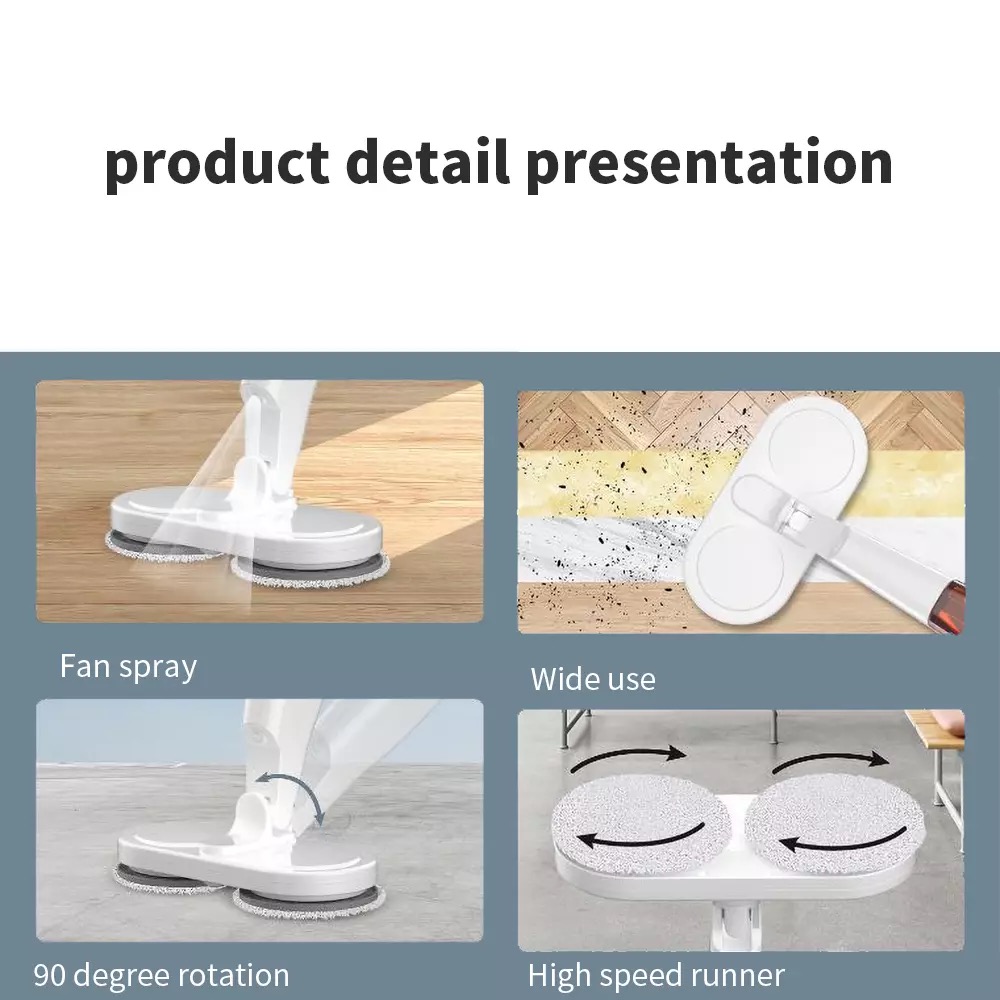 product detail presentation

Fan spray

Wide use

90 degree rotation

High speed runner